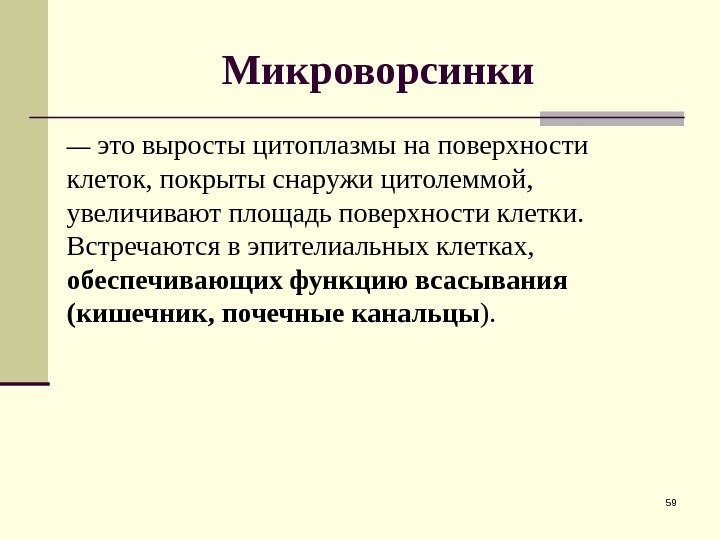 Микроворсинки

— это выросты цитоплазмы на поверхности клеток, покрыты снаружи цитолеммой, увеличивают площадь поверхности клетки. Встречаются в эпителиальных клетках, обеспечивающих функцию всасывания (кишечник, почечные канальцы).

59